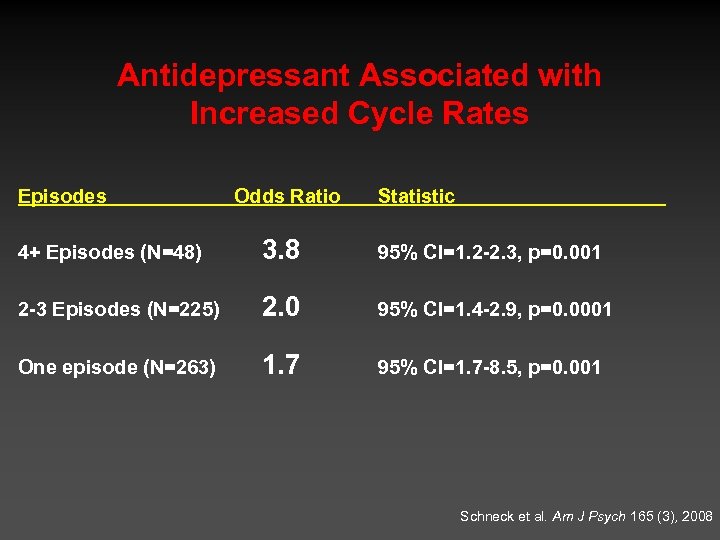 Antidepressant Associated with Increased Cycle Rates

| Episodes | Odds Ratio | Statistic |
|---|---|---|
| 4+ Episodes (N=48) | 3.8 | 95% CI=1.2-2.3, p=0.001 |
| 2-3 Episodes (N=225) | 2.0 | 95% CI=1.4-2.9, p=0.0001 |
| One episode (N=263) | 1.7 | 95% CI=1.7-8.5, p=0.001 |

Schneck et al. Am J Psych 165 (3), 2008